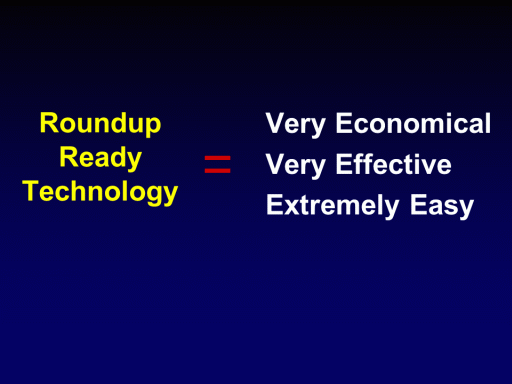 Roundup Ready Technology

=

Very Economical
Very Effective
Extremely Easy